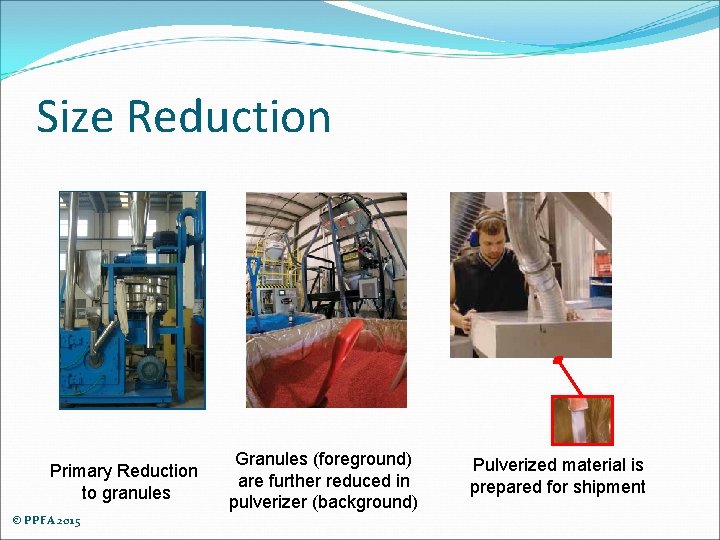 Size Reduction

Primary Reduction to granules

Granules (foreground) are further reduced in pulverizer (background)

Pulverized material is prepared for shipment

© PPFA 2015